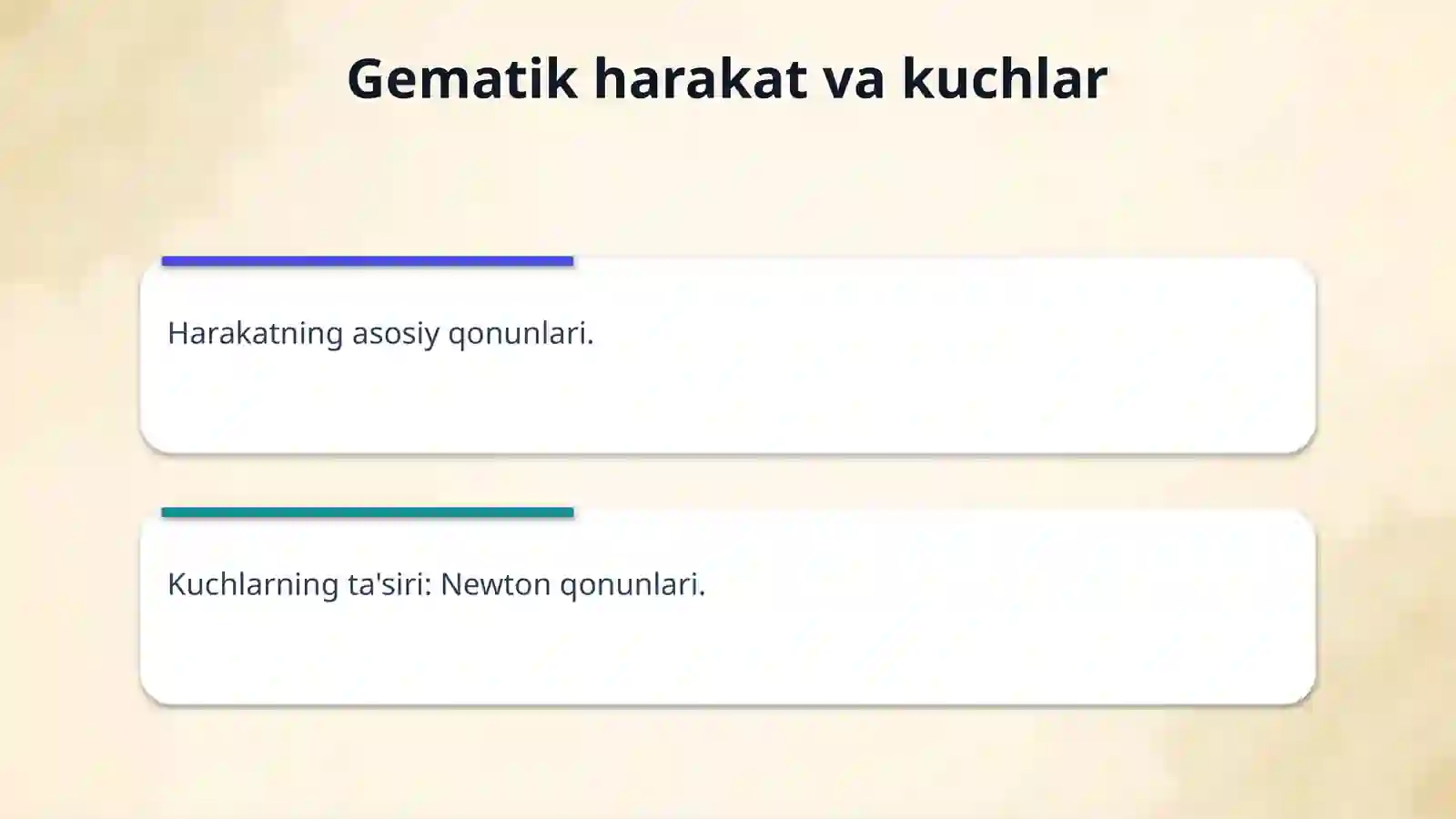 Gematik harakat va kuchlar

Harakatning asosiy qonunlari.

Kuchlarning ta'siri: Newton qonunlari.